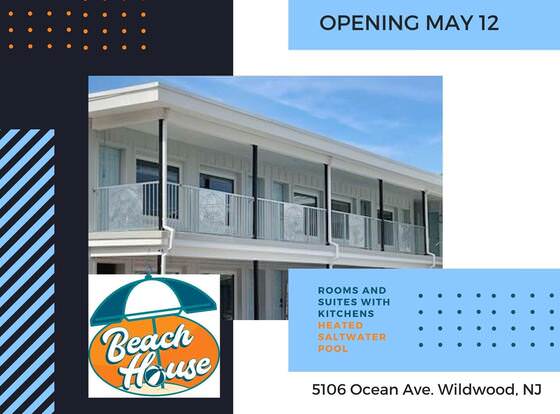 OPENING MAY 12

Beach House

ROOMS AND SUITES WITH KITCHENS
HEATED SALTWATER POOL

5106 Ocean Ave. Wildwood, NJ